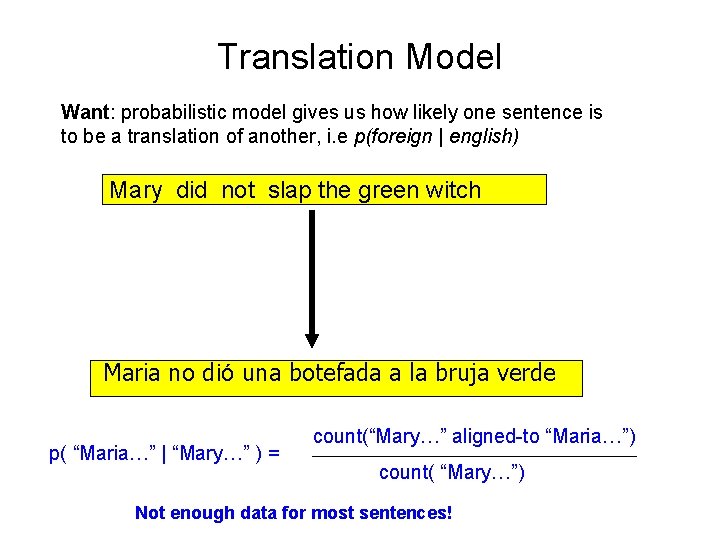 Translation Model

Want: probabilistic model gives us how likely one sentence is to be a translation of another, i.e p(foreign | english)

Mary did not slap the green witch

Maria no dió una botefada a la bruja verde

$p(\text{“Maria…”} \mid \text{“Mary…”}) = \frac{\text{count(“Mary…” aligned-to “Maria…”)}}{\text{count( “Mary…”)}}$

Not enough data for most sentences!